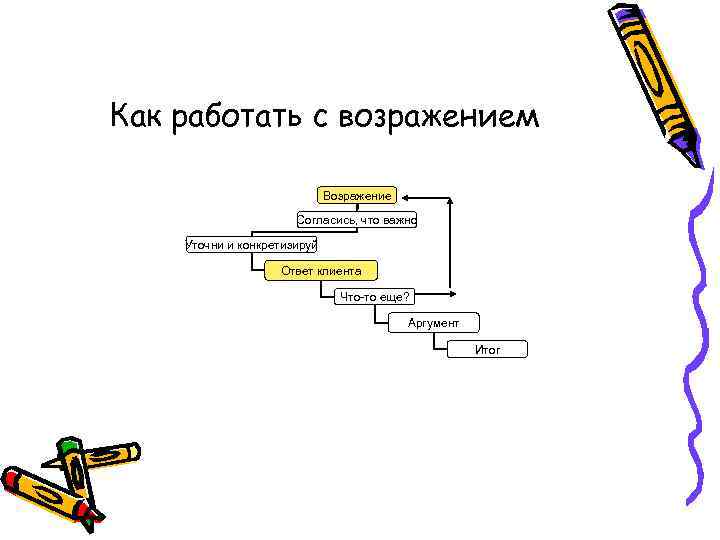 Как работать с возражением

Возражение

Согласись, что важно

Уточни и конкретизируй

Ответ клиента

Что-то еще?

Аргумент

Итог